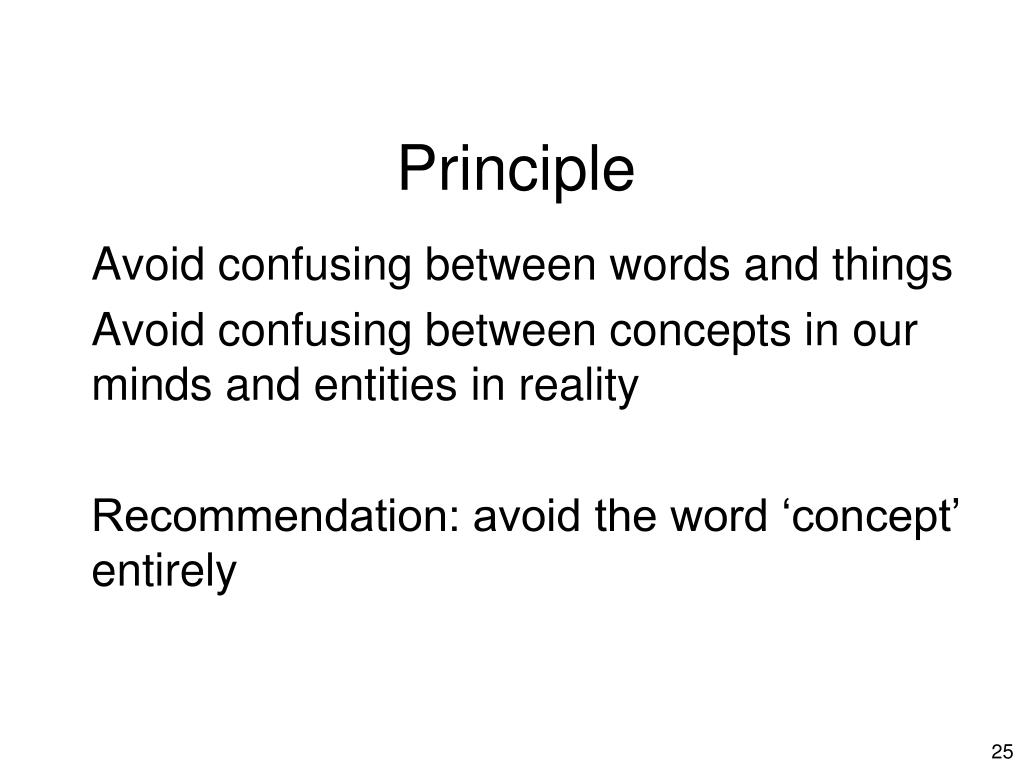 Principle

Avoid confusing between words and things

Avoid confusing between concepts in our minds and entities in reality

Recommendation: avoid the word ‘concept’ entirely

25